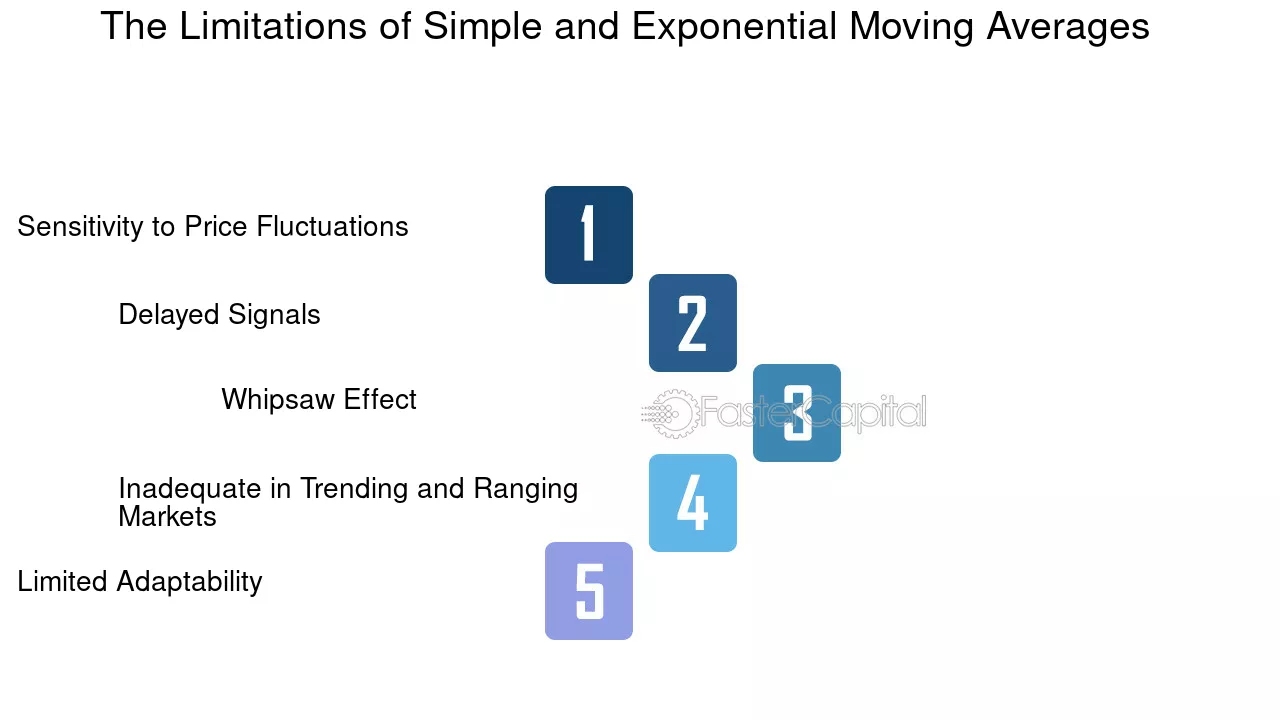 The Limitations of Simple and Exponential Moving Averages

Sensitivity to Price Fluctuations

1

Delayed Signals

2

Whipsaw Effect

3

FasterCapital

Inadequate in Trending and Ranging Markets

4

Limited Adaptability

5